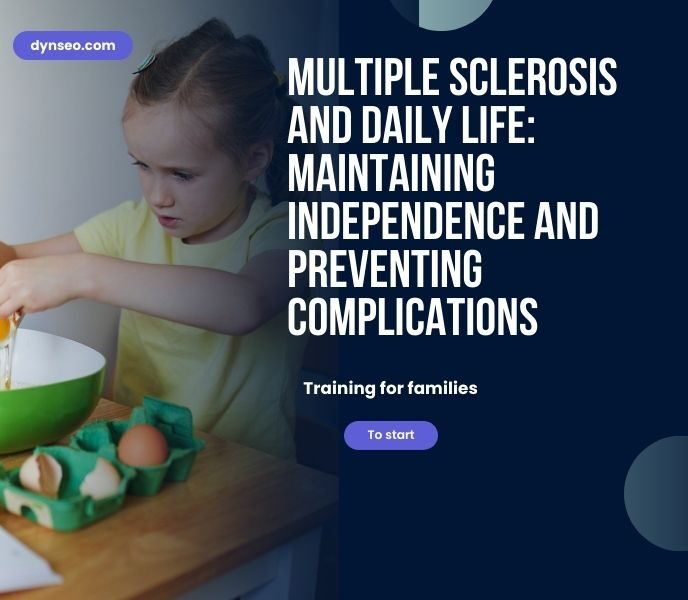 dynseo.com

MULTIPLE SCLEROSIS AND DAILY LIFE: MAINTAINING INDEPENDENCE AND PREVENTING COMPLICATIONS

Training for families

To start